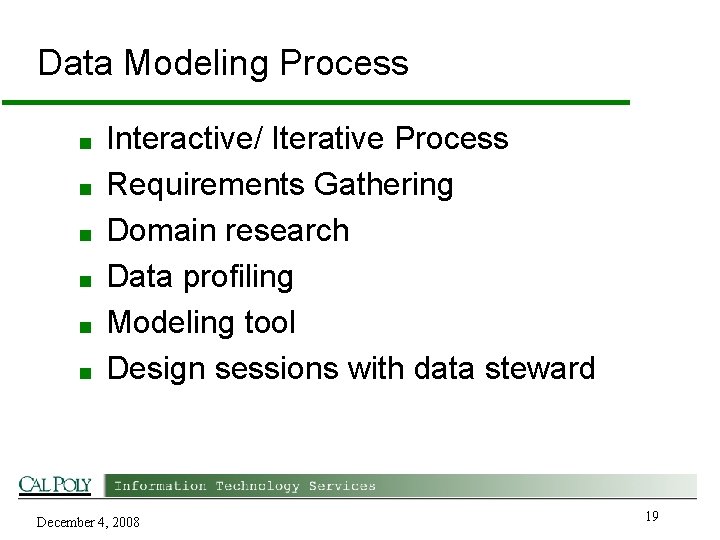 Data Modeling Process

- Interactive/ Iterative Process
- Requirements Gathering
- Domain research
- Data profiling
- Modeling tool
- Design sessions with data steward

CAL POLY Information Technology Services

December 4, 2008

19